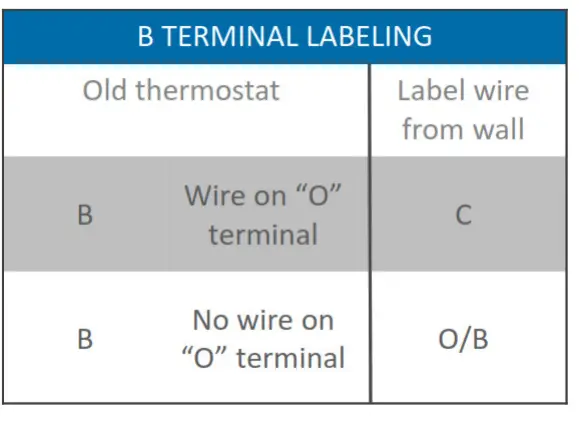 B TERMINAL LABELING

| Old thermostat | | Label wire from wall |
|---|---|---|
| B | Wire on “O” terminal | C |
| B | No wire on “O” terminal | O/B |